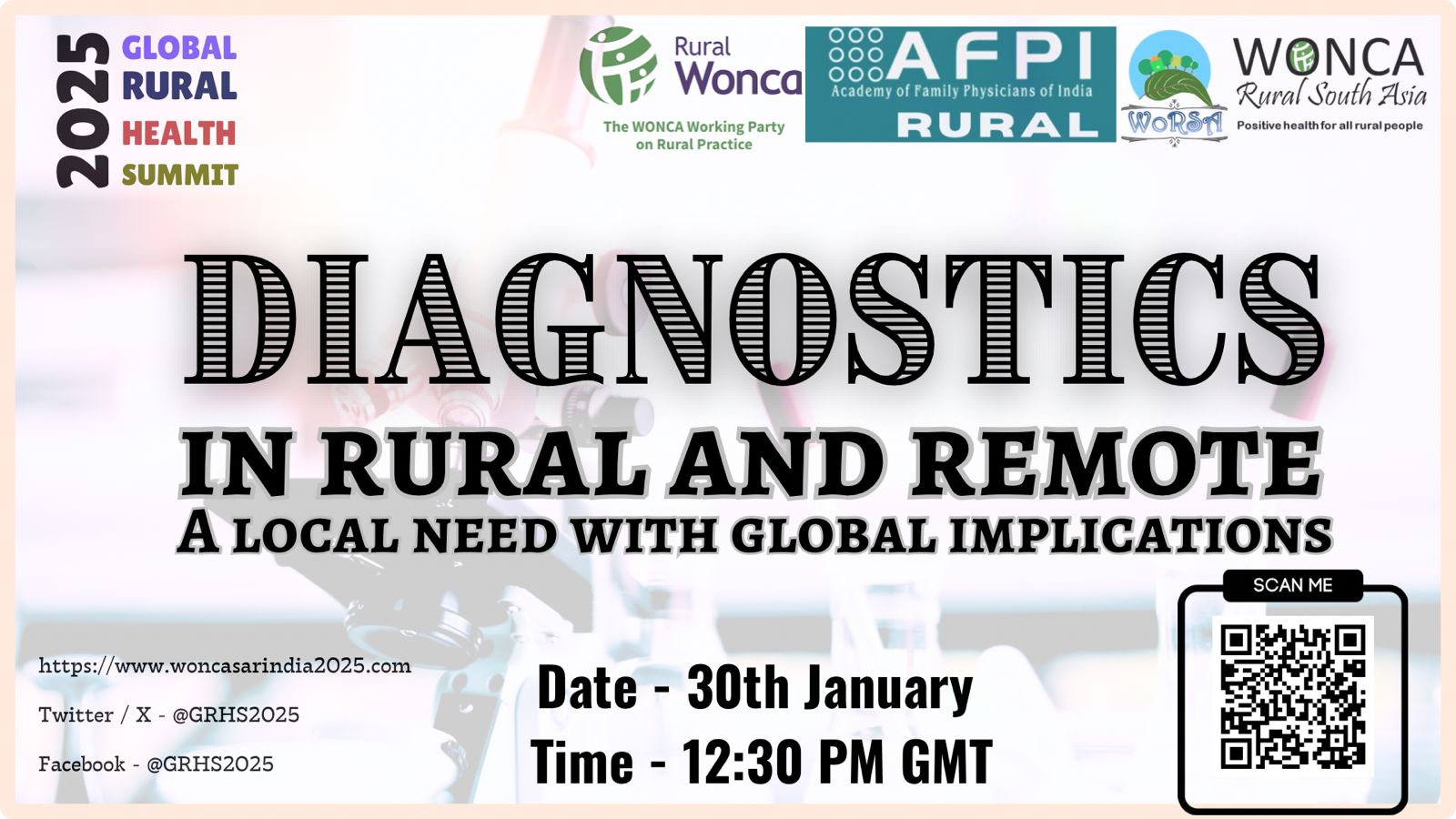 2025 GLOBAL RURAL HEALTH SUMMIT

Rural Wonca
The WONCA Working Party on Rural Practice

AFPI
Academy of Family Physicians of India
RURAL

WoRSA
WONCA
Rural South Asia
Positive health for all rural people

DIAGNOSTICS
IN RURAL AND REMOTE
A LOCAL NEED WITH GLOBAL IMPLICATIONS

https://www.woncasarindia2025.com
Twitter / X - @GRHS2025
Facebook - @GRHS2025

Date - 30th January
Time - 12:30 PM GMT

SCAN ME